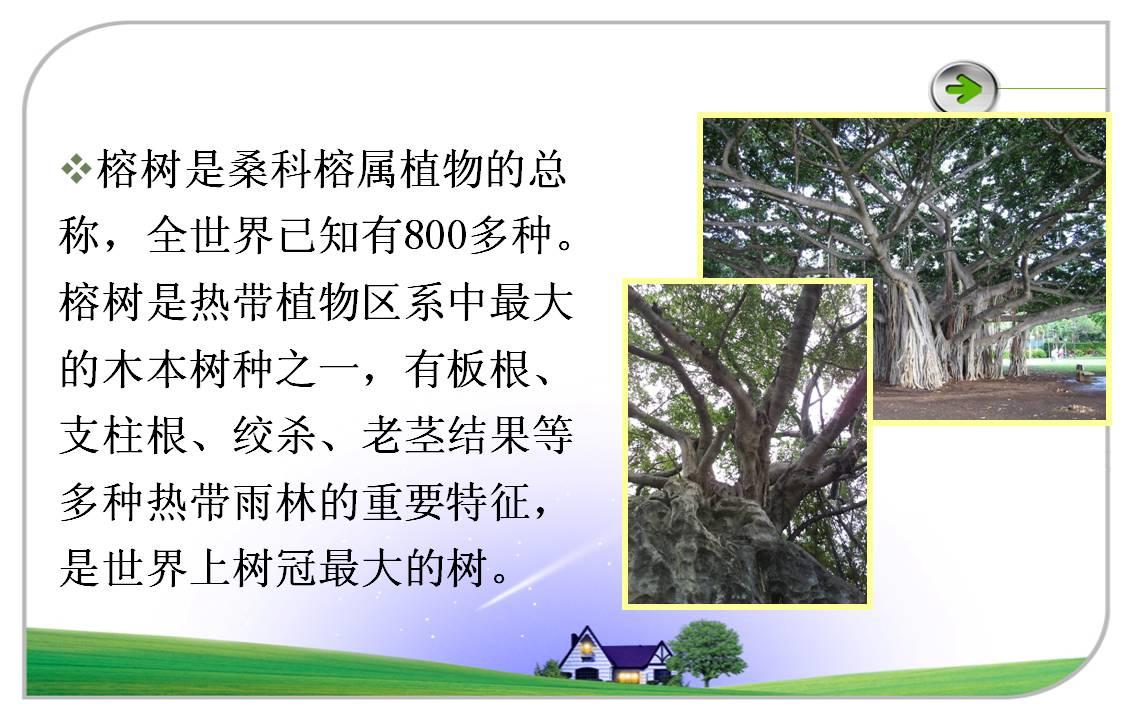 ❖榕树是桑科榕属植物的总称，全世界已知有800多种。榕树是热带植物区系中最大的木本树种之一，有板根、支柱根、绞杀、老茎结果等多种热带雨林的重要特征，是世界上树冠最大的树。